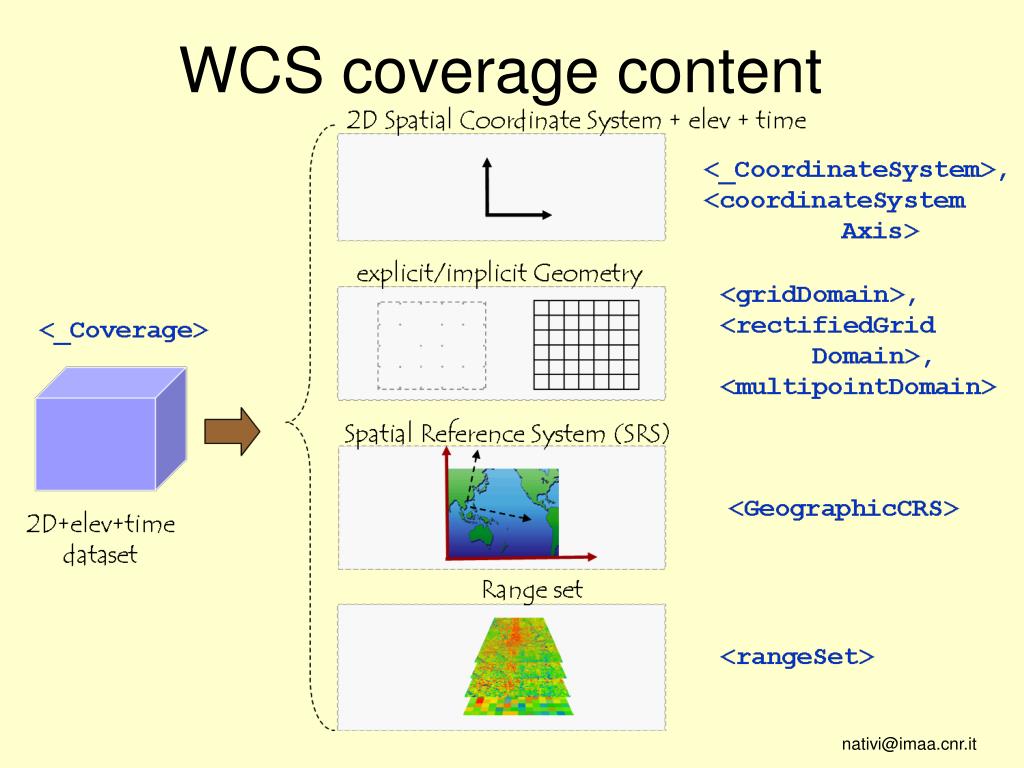 WCS coverage content

<_Coverage>

2D+elev+time dataset

2D Spatial Coordinate System + elev + time

<_CoordinateSystem>, <coordinateSystem Axis>

explicit/implicit Geometry

<gridDomain>, <rectifiedGrid Domain>, <multipointDomain>

Spatial Reference System (SRS)

<GeographicCRS>

Range set

<rangeSet>

nativi@imaa.cnr.it